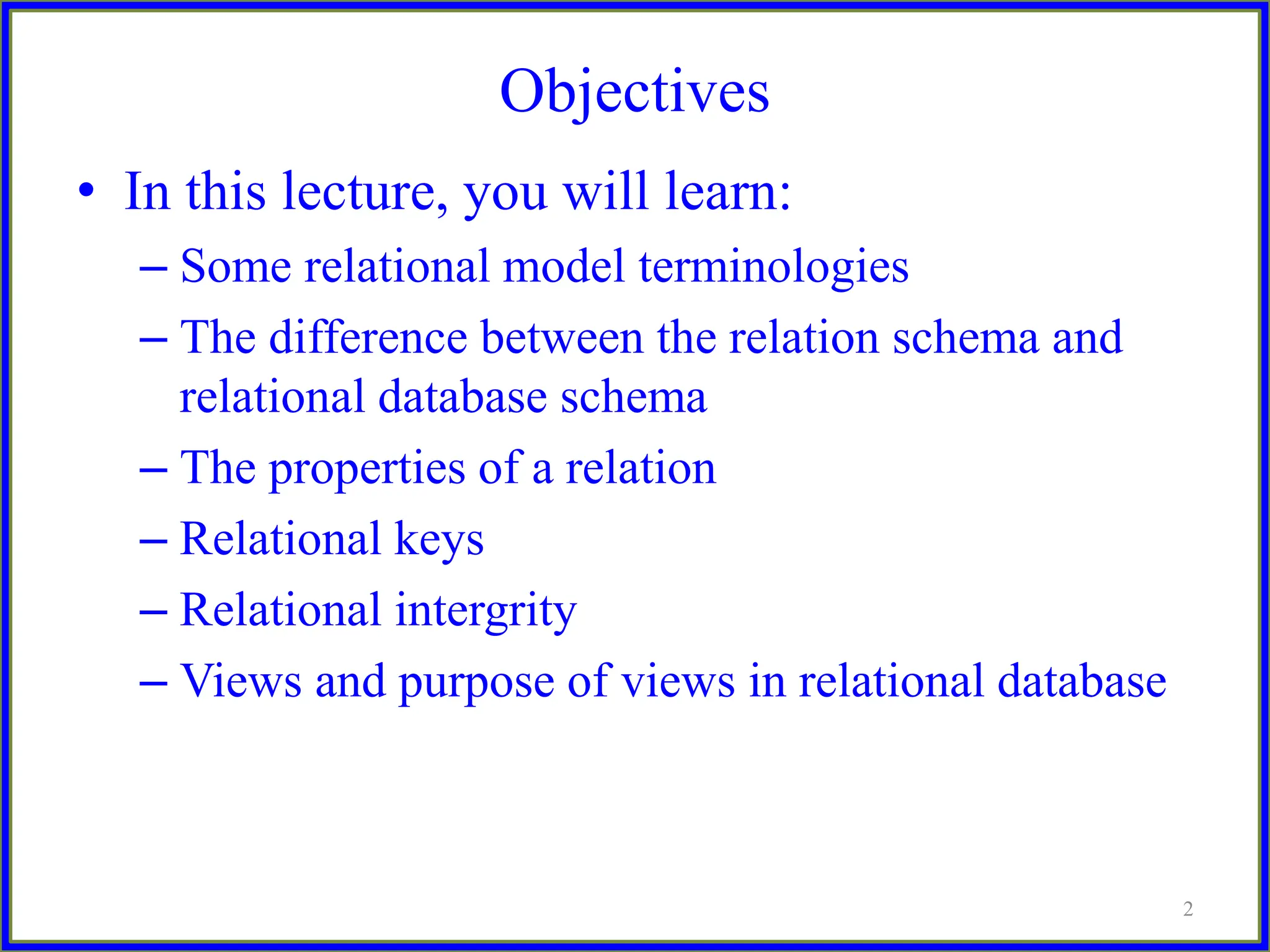 Objectives

• In this lecture, you will learn:
– Some relational model terminologies
– The difference between the relation schema and relational database schema
– The properties of a relation
– Relational keys
– Relational intergrity
– Views and purpose of views in relational database

2